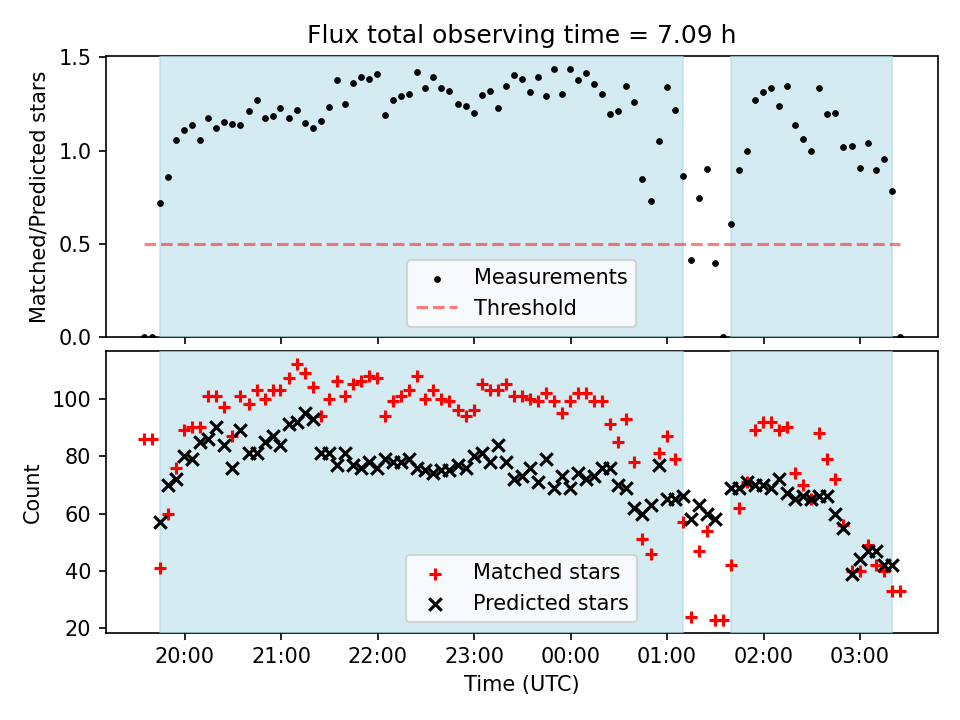 Flux total observing time = 7.09 h

Matched/Predicted stars

1.5
1.0
0.5
0.0

Measurements
Threshold

Count

100
80
60
40
20

Matched stars
Predicted stars

20:00 21:00 22:00 23:00 00:00 01:00 02:00 03:00

Time (UTC)